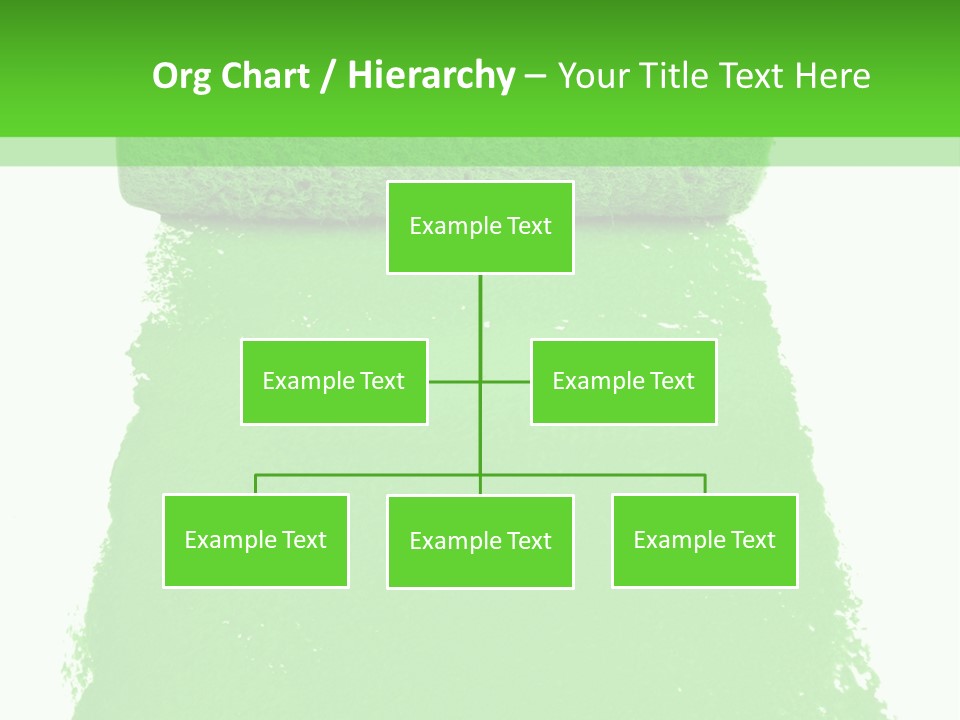 Org Chart / Hierarchy – Your Title Text Here

Example Text

Example Text

Example Text

Example Text

Example Text

Example Text